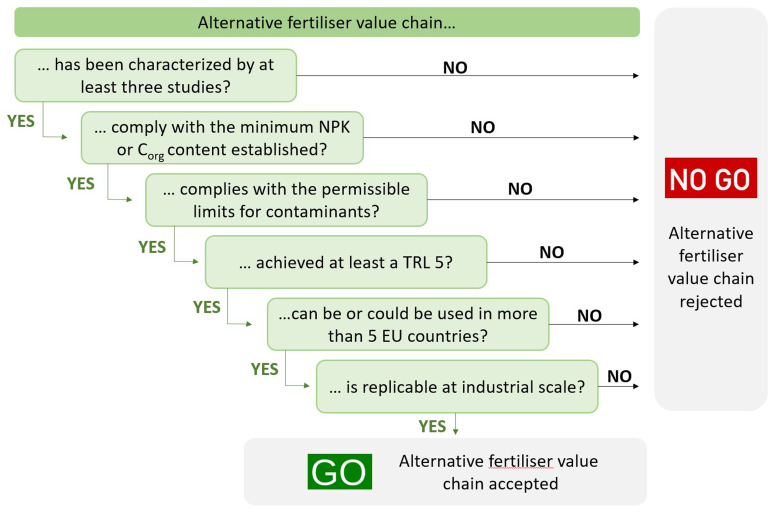 Alternative fertiliser value chain...

... has been characterized by at least three studies?

NO

YES

... comply with the minimum NPK or $C_{org}$ content established?

NO

YES

... complies with the permissible limits for contaminants?

NO

YES

... achieved at least a TRL 5?

NO

YES

...can be or could be used in more than 5 EU countries?

NO

YES

... is replicable at industrial scale?

NO

YES

NO GO

Alternative fertiliser value chain rejected

GO

Alternative fertiliser value chain accepted